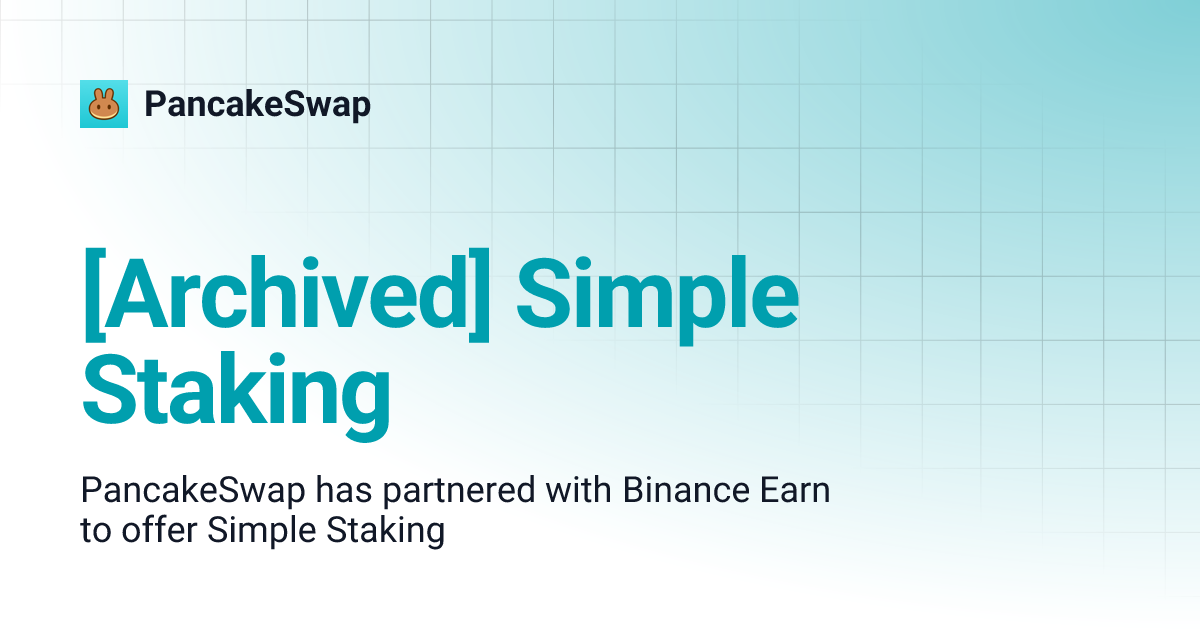 PancakeSwap

[Archived] Simple Staking

PancakeSwap has partnered with Binance Earn to offer Simple Staking